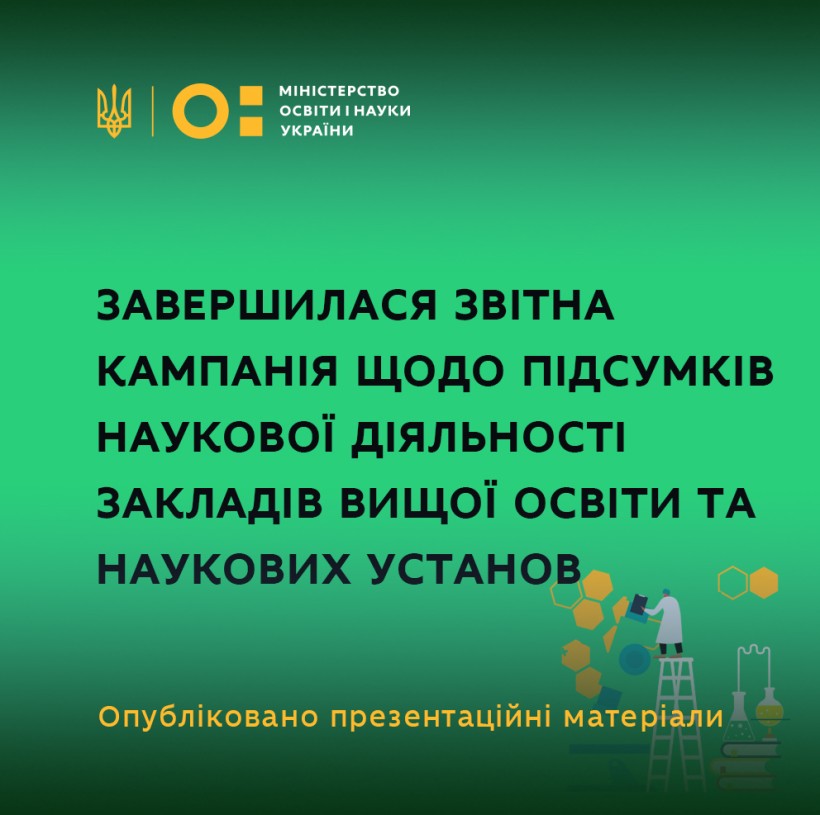 МІНІСТЕРСТВО ОСВІТИ І НАУКИ УКРАЇНИ

ЗАВЕРШИЛАСЯ ЗВІТНА КАМПАНІЯ ЩОДО ПІДСУМКІВ НАУКОВОЇ ДІЯЛЬНОСТІ ЗАКЛАДІВ ВИЩОЇ ОСВІТИ ТА НАУКОВИХ УСТАНОВ

Опубліковано презентаційні матеріали